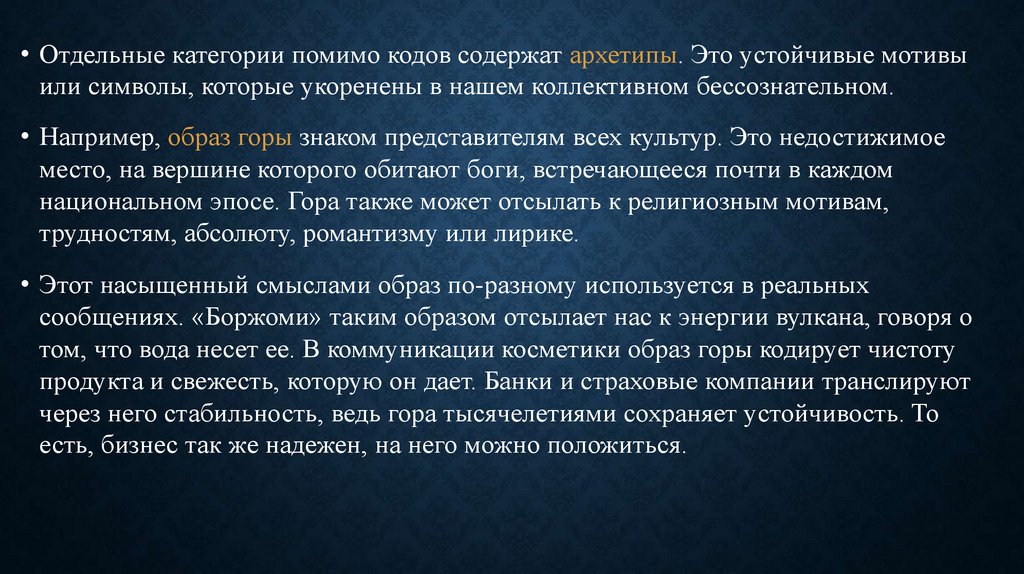 • Отдельные категории помимо кодов содержат архетипы. Это устойчивые мотивы или символы, которые укоренены в нашем коллективном бессознательном.

• Например, образ горы знаком представителям всех культур. Это недостижимое место, на вершине которого обитают боги, встречающееся почти в каждом национальном эпосе. Гора также может отсылать к религиозным мотивам, трудностям, абсолюту, романтизму или лирике.

• Этот насыщенный смыслами образ по-разному используется в реальных сообщениях. «Боржоми» таким образом отсылает нас к энергии вулкана, говоря о том, что вода несет ее. В коммуникации косметики образ горы кодирует чистоту продукта и свежесть, которую он дает. Банки и страховые компании транслируют через него стабильность, ведь гора тысячелетиями сохраняет устойчивость. То есть, бизнес так же надежен, на него можно положиться.